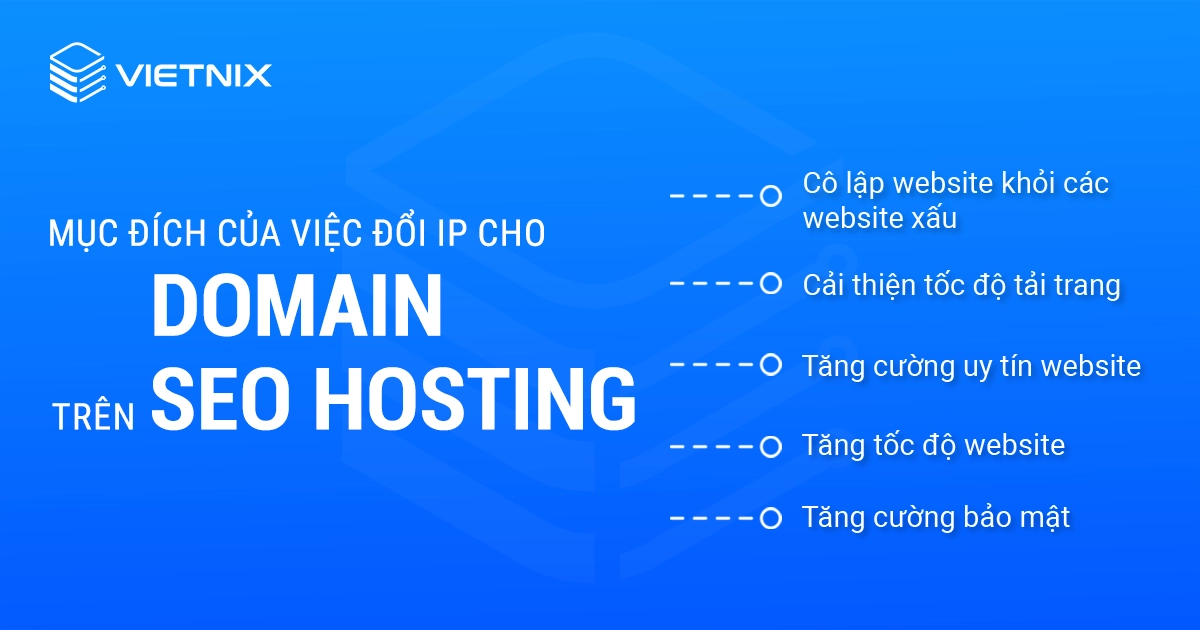 VIETNIX

MỤC ĐÍCH CỦA VIỆC ĐỔI IP CHO DOMAIN TRÊN SEO HOSTING

Cô lập website khỏi các website xấu

Cải thiện tốc độ tải trang

Tăng cường uy tín website

Tăng tốc độ website

Tăng cường bảo mật